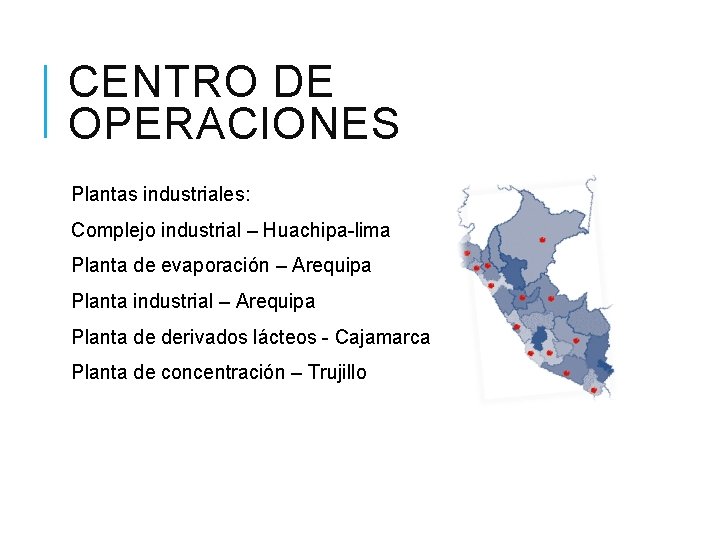 CENTRO DE OPERACIONES

Plantas industriales:

Complejo industrial – Huachipa-lima

Planta de evaporación – Arequipa

Planta industrial – Arequipa

Planta de derivados lácteos - Cajamarca

Planta de concentración – Trujillo